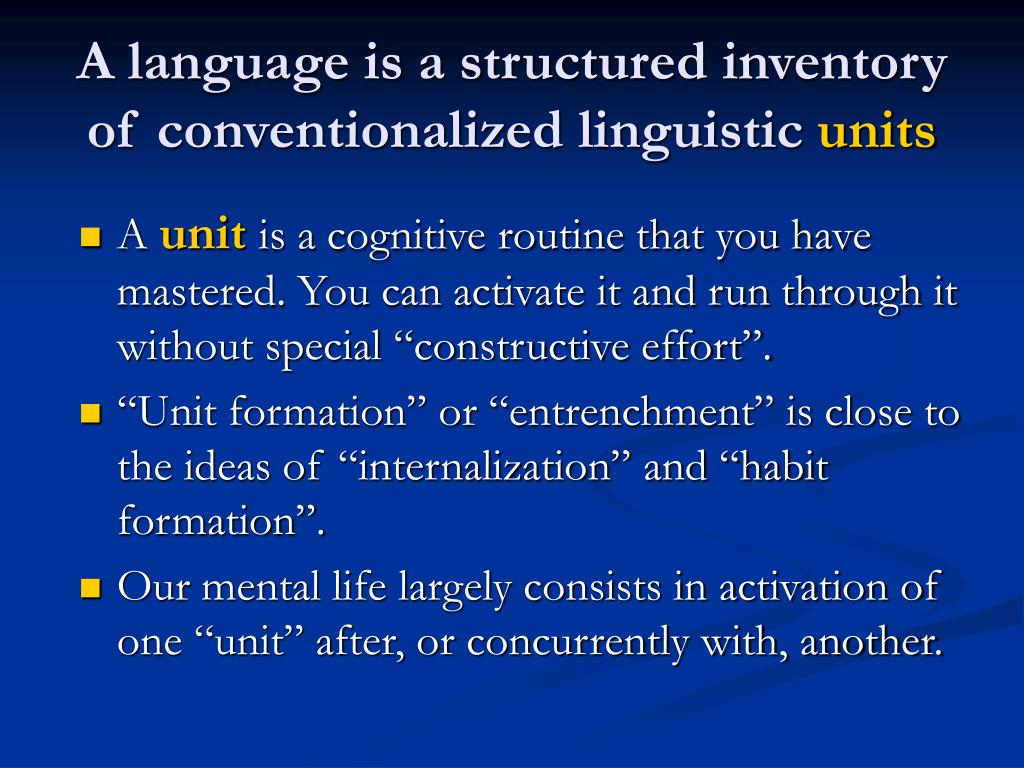 A language is a structured inventory of conventionalized linguistic units

A unit is a cognitive routine that you have mastered. You can activate it and run through it without special “constructive effort”.

“Unit formation” or “entrenchment” is close to the ideas of “internalization” and “habit formation”.

Our mental life largely consists in activation of one “unit” after, or concurrently with, another.